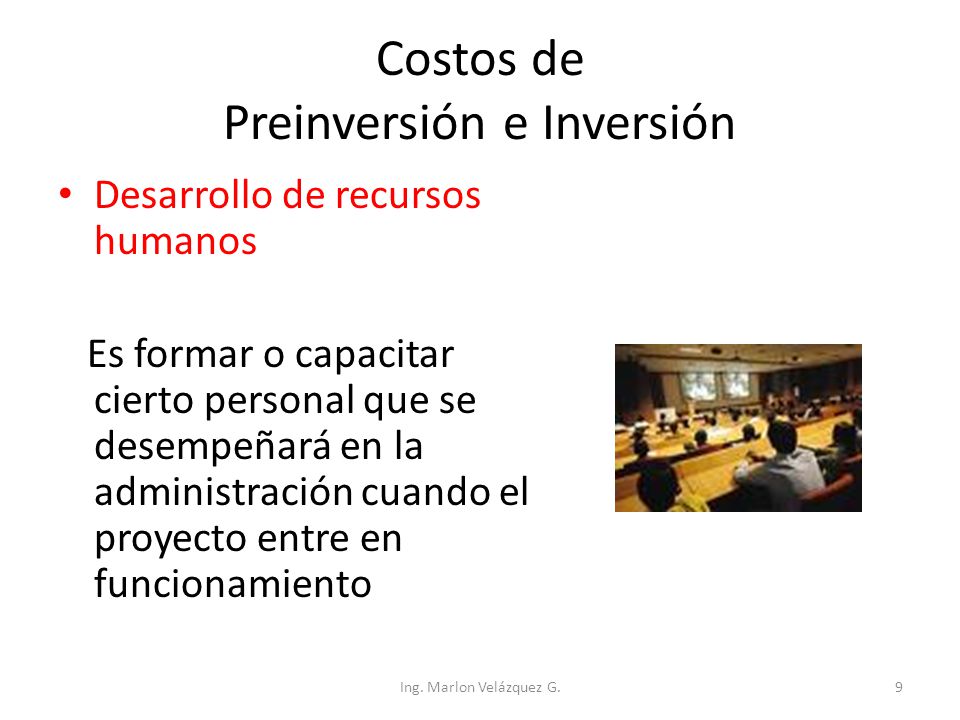 Costos de
Preinversión e Inversión

• Desarrollo de recursos humanos

Es formar o capacitar cierto personal que se desempeñará en la administración cuando el proyecto entre en funcionamiento

Ing. Marlon Velázquez G.

9